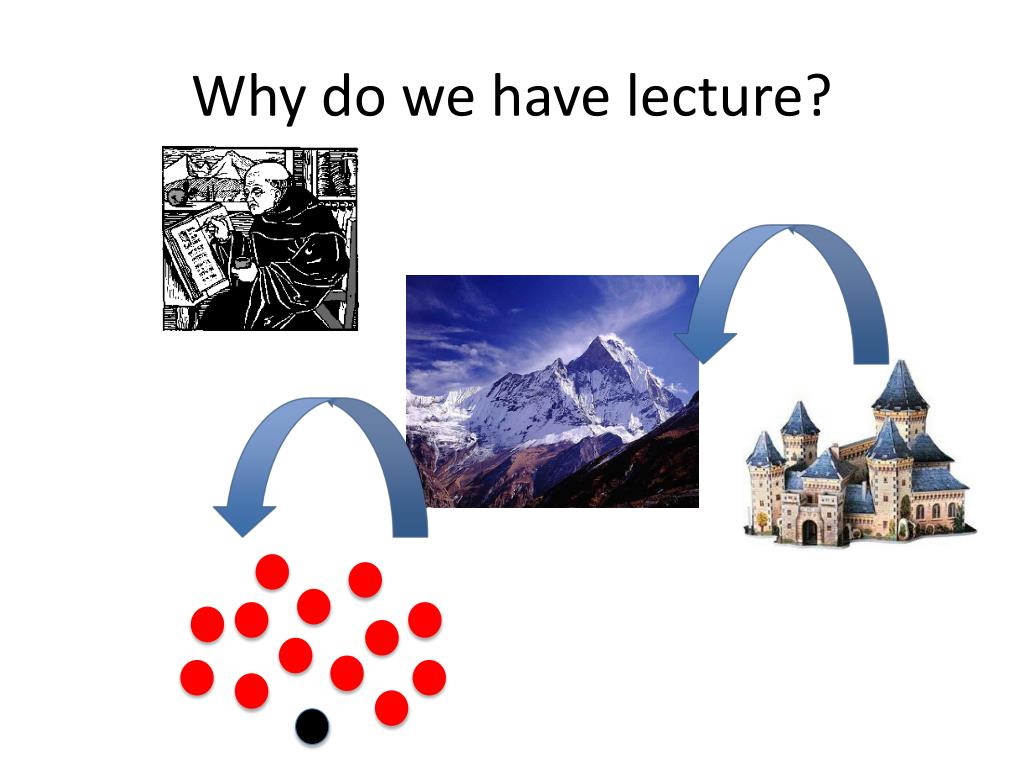 Why do we have lecture?